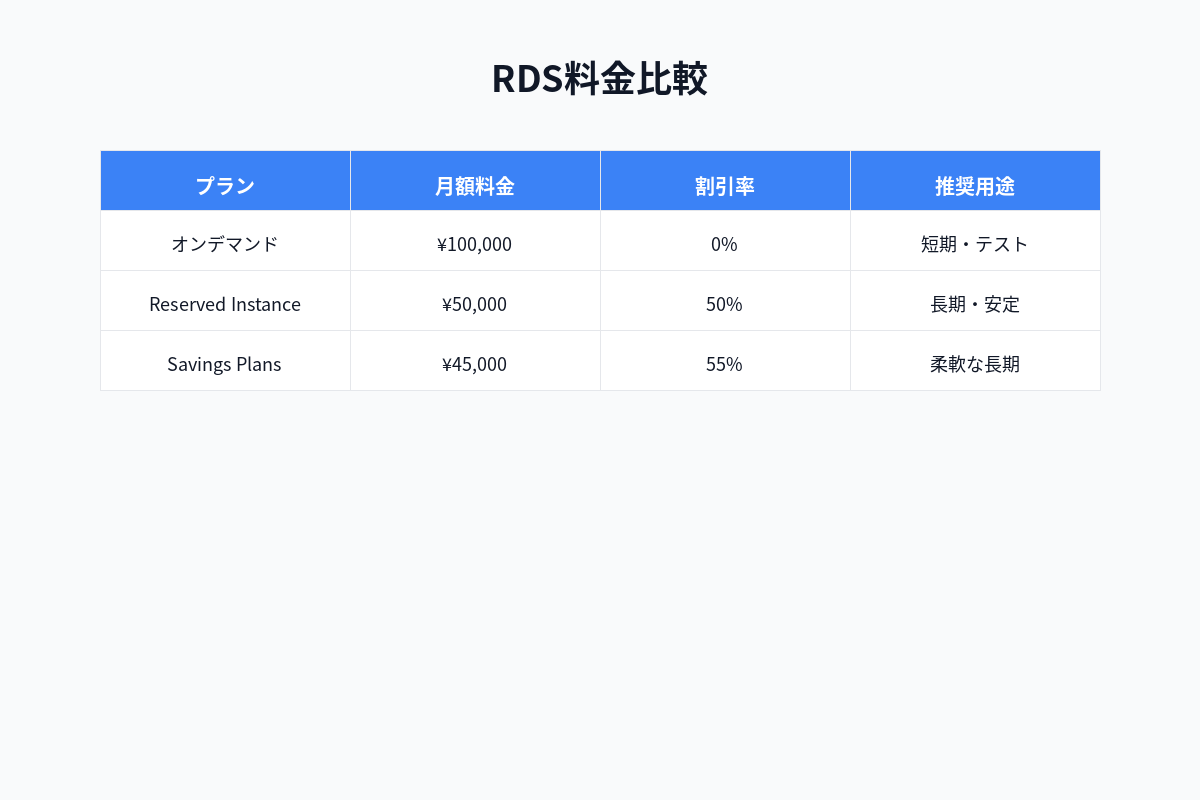 RDS料金比較

| プラン | 月額料金 | 割引率 | 推奨用途 |
|---|---|---|---|
| オンデマンド | ¥100,000 | 0% | 短期・テスト |
| Reserved Instance | ¥50,000 | 50% | 長期・安定 |
| Savings Plans | ¥45,000 | 55% | 柔軟な長期 |